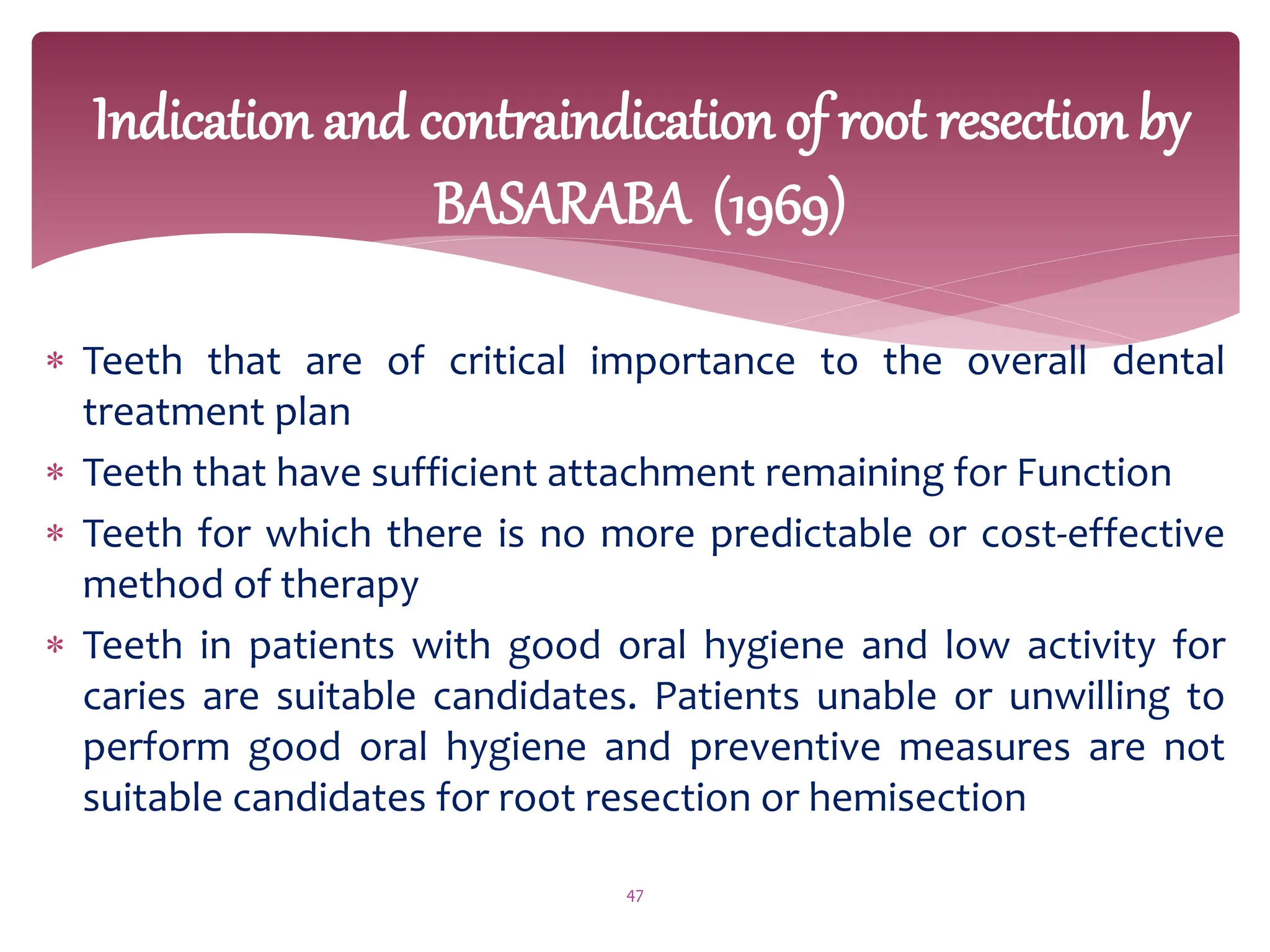 Indication and contraindication of root resection by BASARABA (1969)

* Teeth that are of critical importance to the overall dental treatment plan
* Teeth that have sufficient attachment remaining for Function
* Teeth for which there is no more predictable or cost-effective method of therapy
* Teeth in patients with good oral hygiene and low activity for caries are suitable candidates. Patients unable or unwilling to perform good oral hygiene and preventive measures are not suitable candidates for root resection or hemisection

47